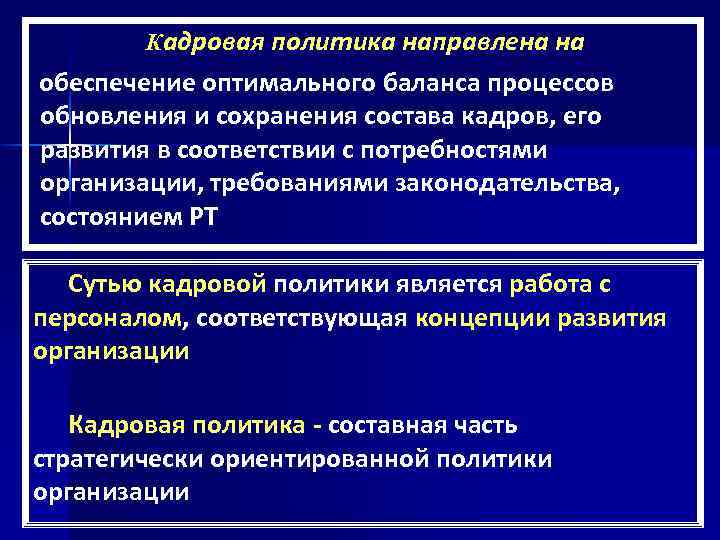 Кадровая политика направлена на

обеспечение оптимального баланса процессов обновления и сохранения состава кадров, его развития в соответствии с потребностями организации, требованиями законодательства, состоянием РТ

Сутью кадровой политики является работа с персоналом, соответствующая концепции развития организации

Кадровая политика - составная часть стратегически ориентированной политики организации